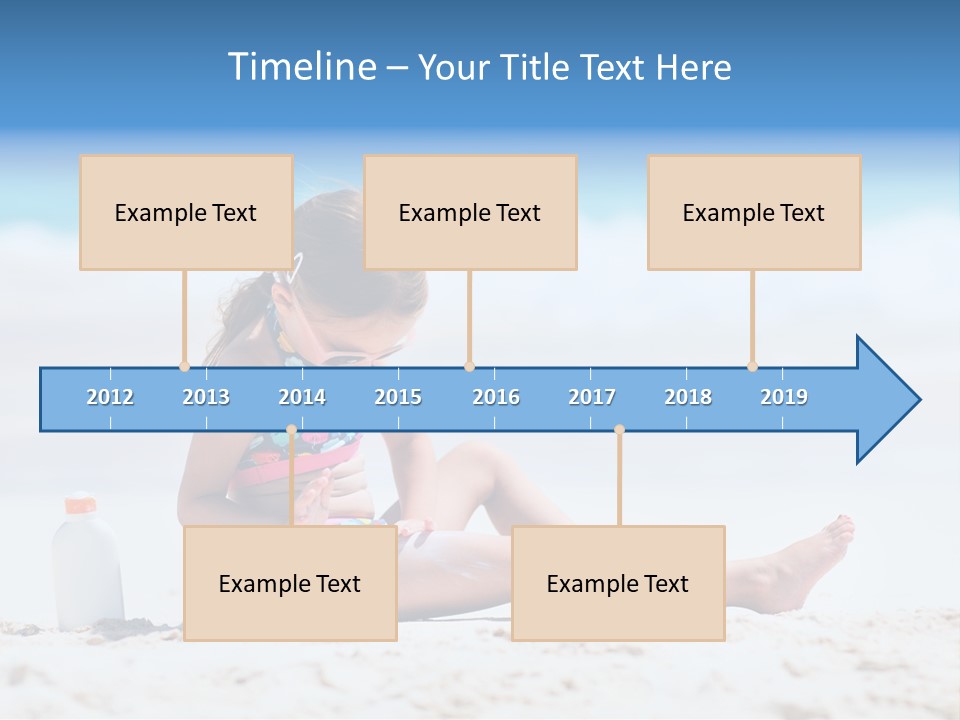 Timeline – Your Title Text Here

Example Text

Example Text

Example Text

2012 2013 2014 2015 2016 2017 2018 2019

Example Text

Example Text